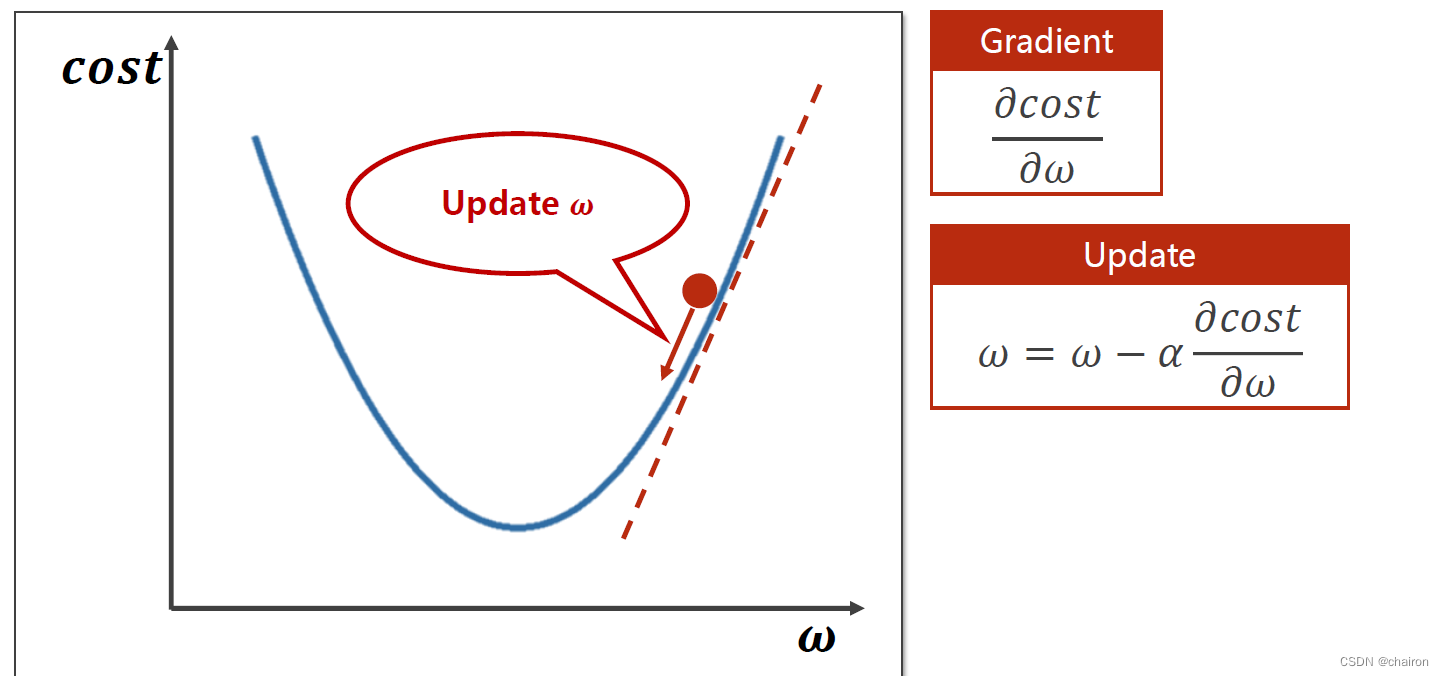 $cost$

Update $\omega$

$\omega$

Gradient

$\frac{\partial cost}{\partial \omega}$

Update

$\omega = \omega - \alpha \frac{\partial cost}{\partial \omega}$

CSDN @chairon